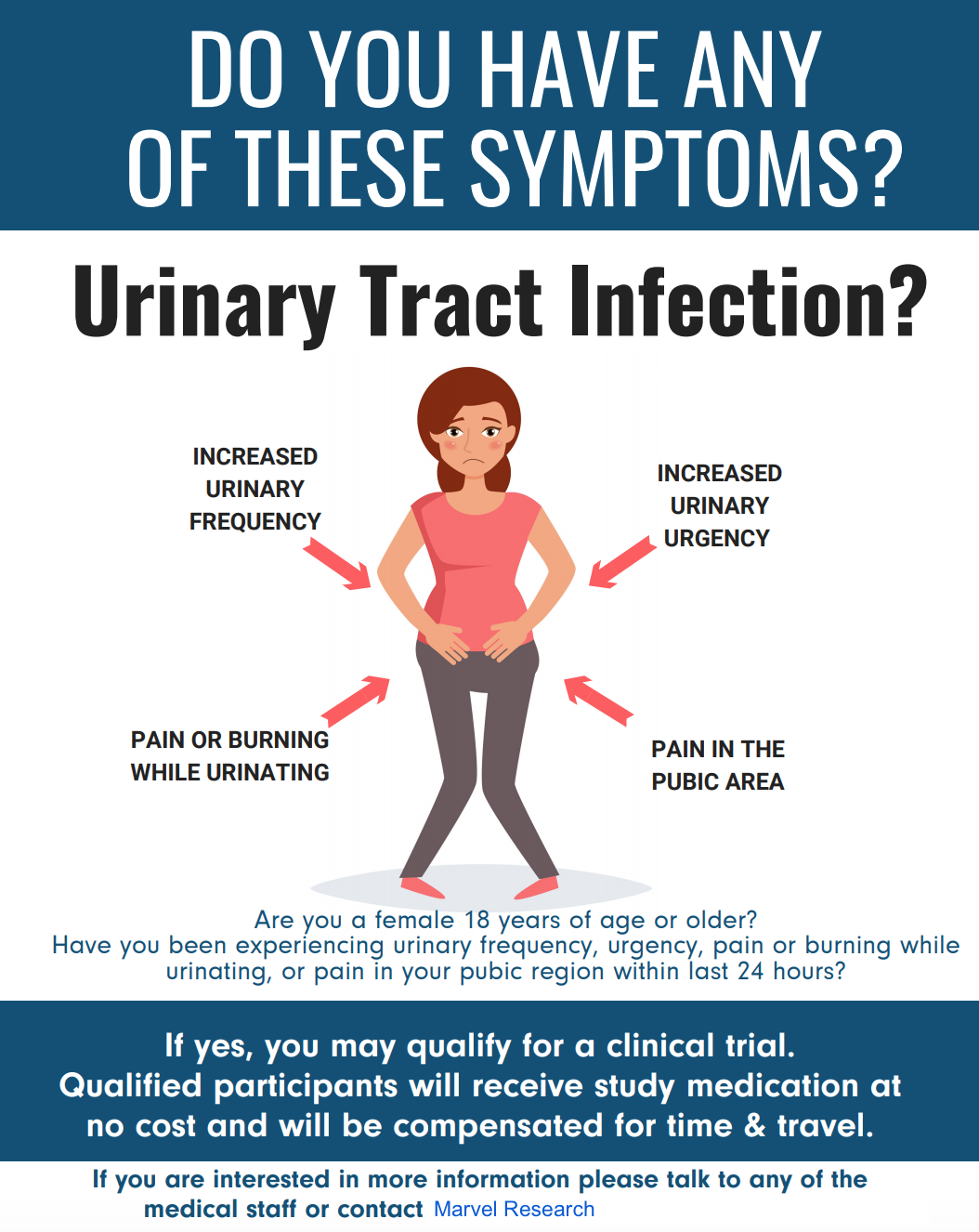 DO YOU HAVE ANY OF THESE SYMPTOMS?

Urinary Tract Infection?

INCREASED URINARY FREQUENCY

INCREASED URINARY URGENCY

PAIN OR BURNING WHILE URINATING

PAIN IN THE PUBIC AREA

Are you a female 18 years of age or older?
Have you been experiencing urinary frequency, urgency, pain or burning while urinating, or pain in your pubic region within last 24 hours?

If yes, you may qualify for a clinical trial.
Qualified participants will receive study medication at no cost and will be compensated for time & travel.

If you are interested in more information please talk to any of the medical staff or contact Marvel Research